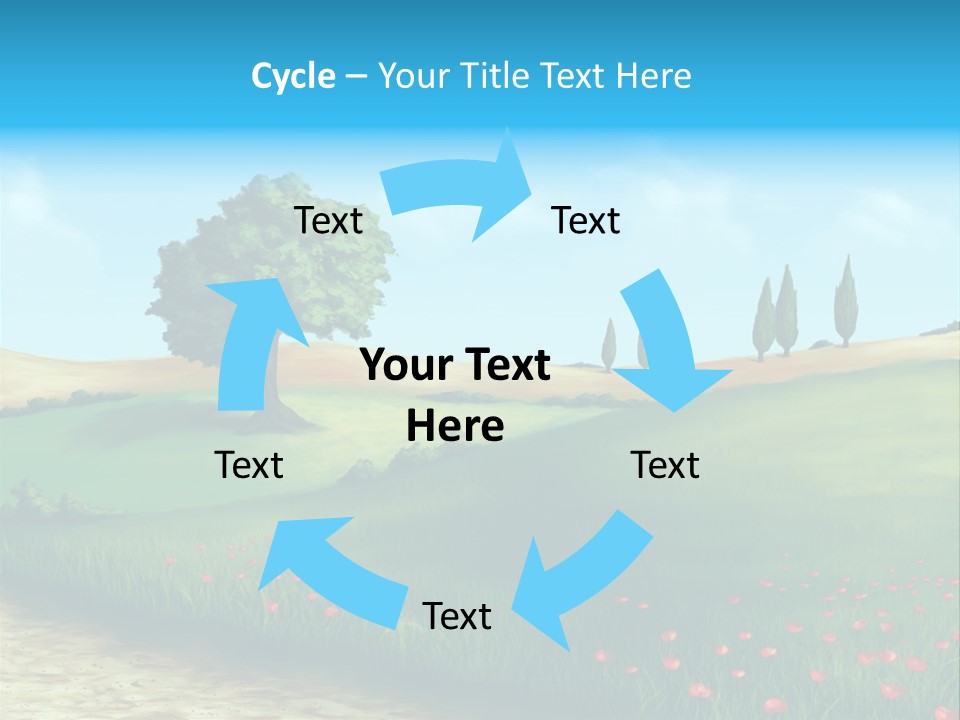 Cycle – Your Title Text Here

Text

Text

Your Text Here

Text

Text

Text